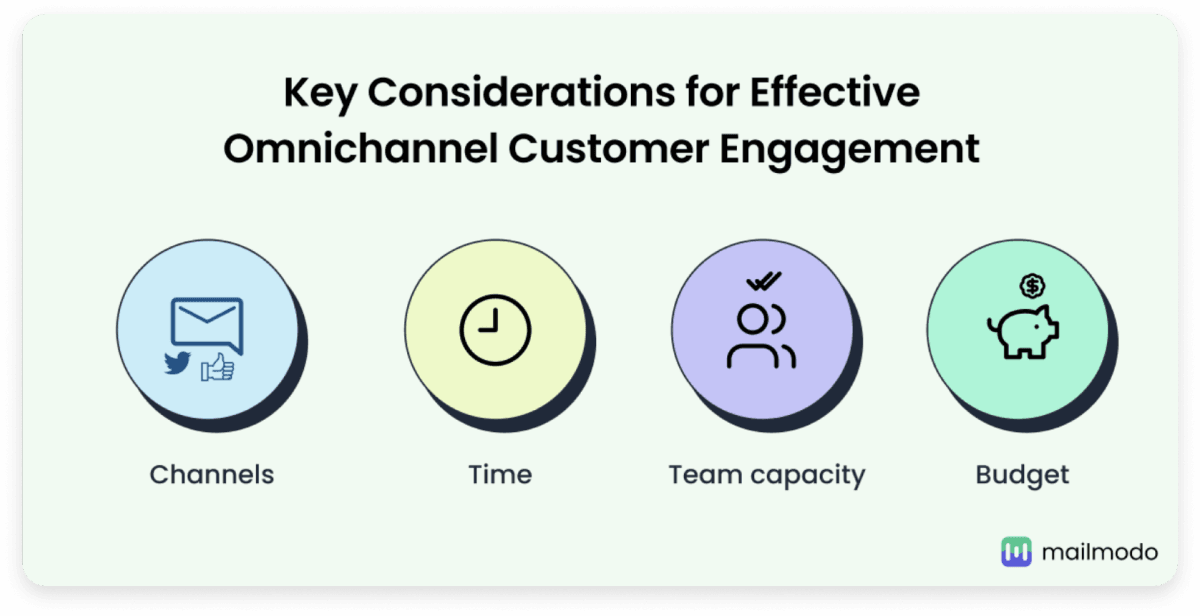 Key Considerations for Effective Omnichannel Customer Engagement

Channels

Time

Team capacity

Budget

mailmodo